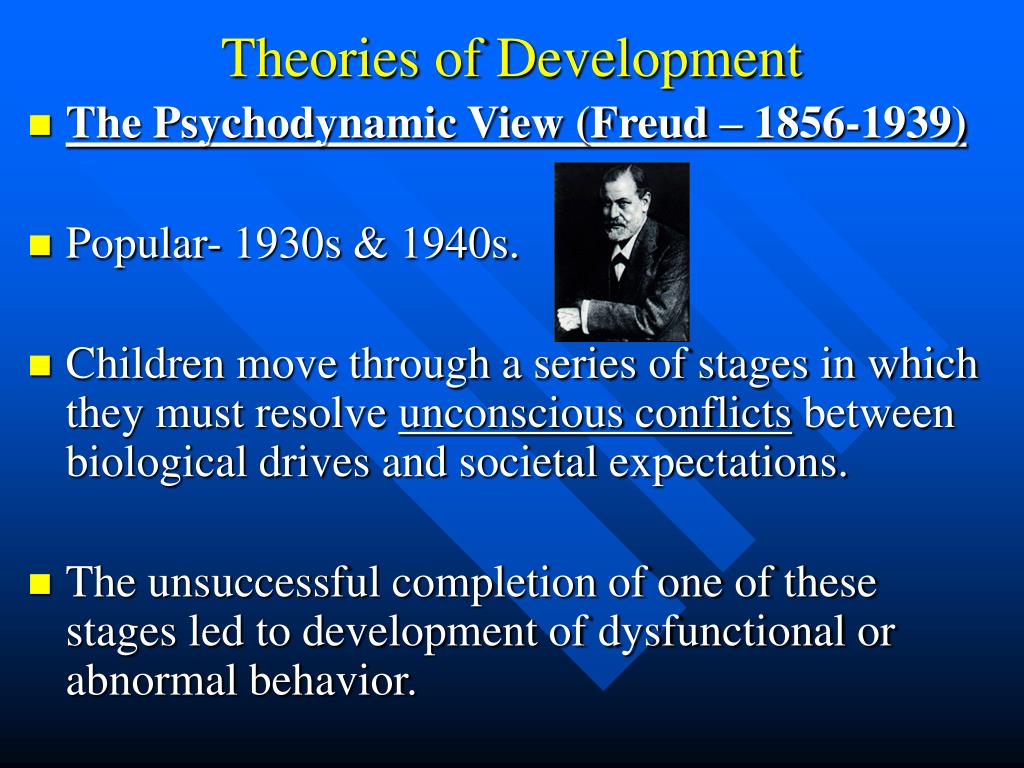 Theories of Development

The Psychodynamic View (Freud – 1856-1939)

Popular- 1930s & 1940s.

Children move through a series of stages in which they must resolve unconscious conflicts between biological drives and societal expectations.

The unsuccessful completion of one of these stages led to development of dysfunctional or abnormal behavior.